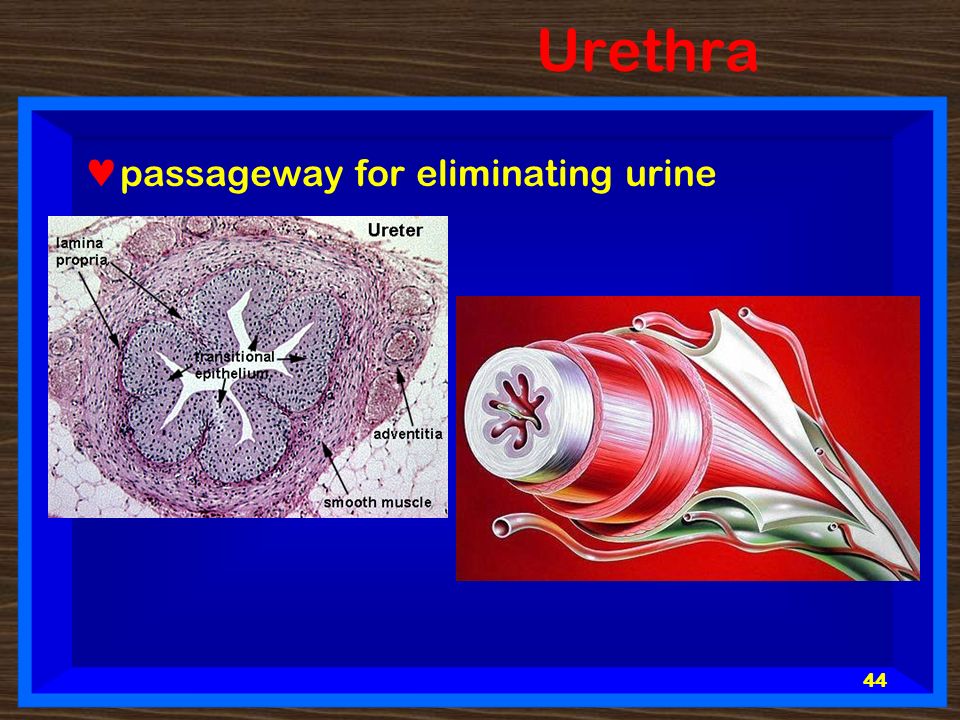 Urethra

♥passageway for eliminating urine

Ureter
lamina propria
transitional epithelium
adventitia
smooth muscle

44